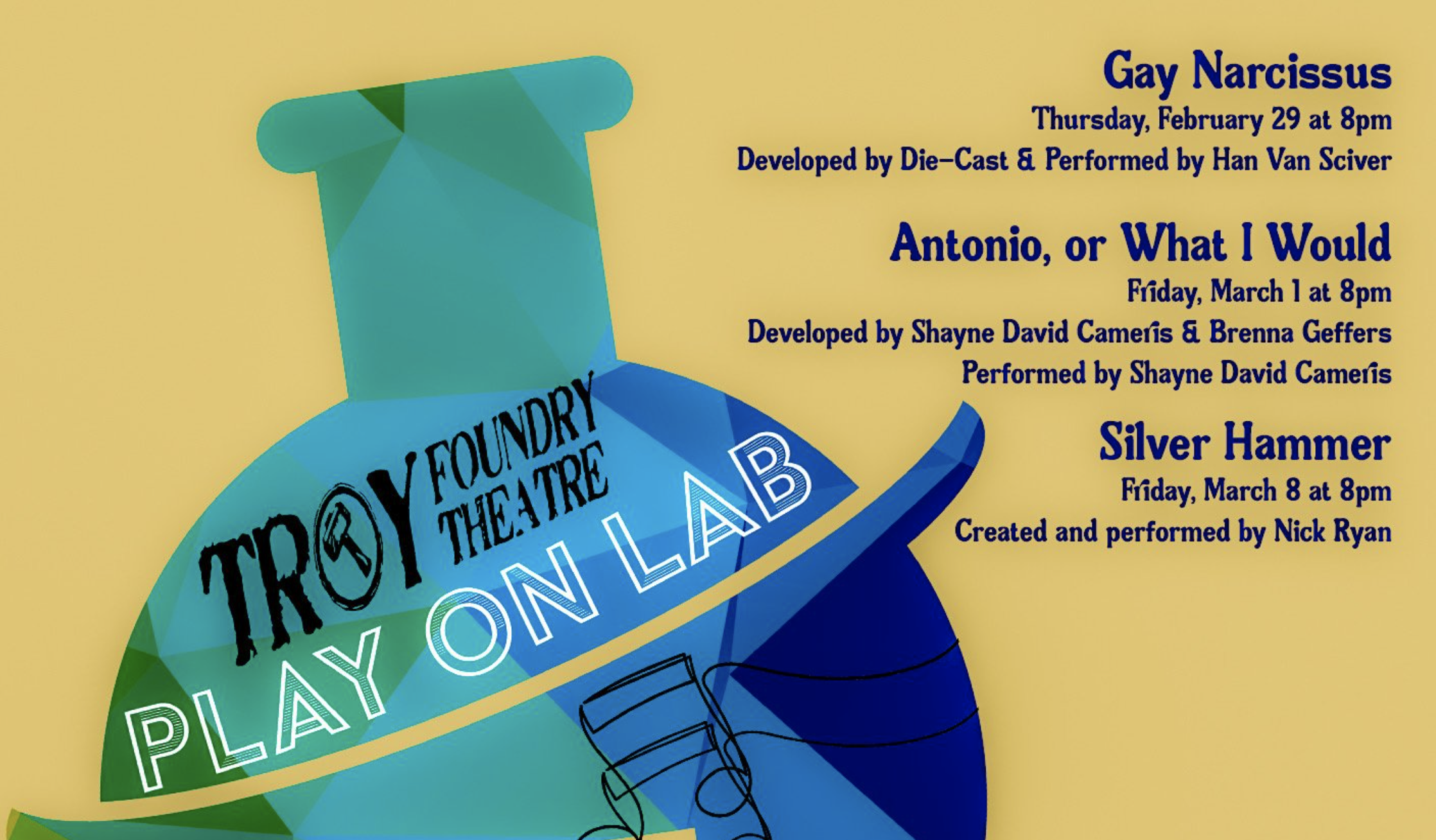 TROY FOUNDRY THEATRE
PLAY ON LAB

Gay Narcissus
Thursday, February 29 at 8pm
Developed by Die-Cast & Performed by Han Van Sciver

Antonio, or What I Would
Friday, March 1 at 8pm
Developed by Shayne David Cameris & Brenna Geffers
Performed by Shayne David Cameris

Silver Hammer
Friday, March 8 at 8pm
Created and performed by Nick Ryan